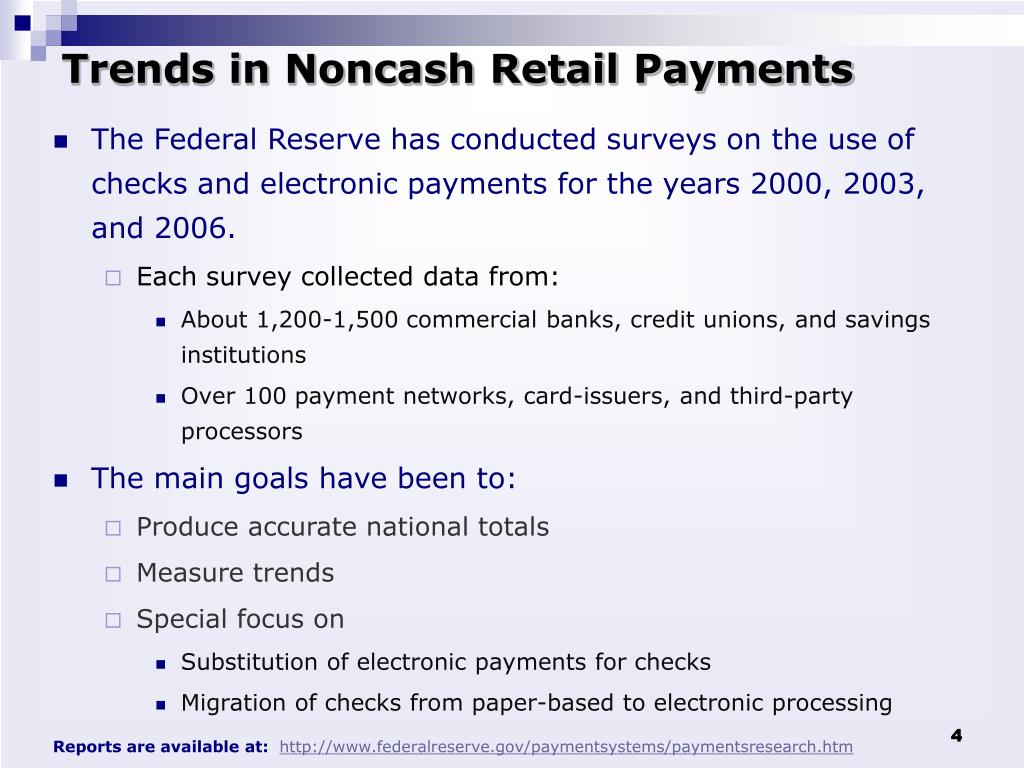 Trends in Noncash Retail Payments

The Federal Reserve has conducted surveys on the use of checks and electronic payments for the years 2000, 2003, and 2006.

Each survey collected data from:

About 1,200-1,500 commercial banks, credit unions, and savings institutions

Over 100 payment networks, card-issuers, and third-party processors

The main goals have been to:

Produce accurate national totals

Measure trends

Special focus on

Substitution of electronic payments for checks

Migration of checks from paper-based to electronic processing

Reports are available at: http://www.federalreserve.gov/paymentsystems/paymentsresearch.htm

4